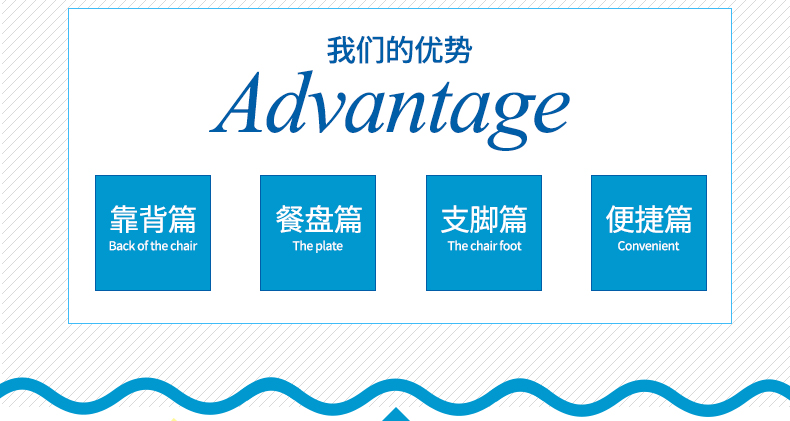 我们的优势

Advantage

靠背篇
Back of the chair

餐盘篇
The plate

支脚篇
The chair foot

便捷篇
Convenient